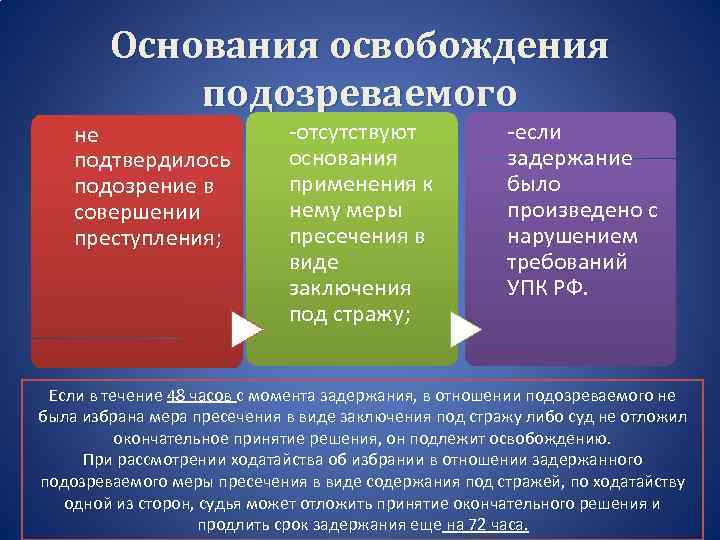 Основания освобождения подозреваемого

не подтвердилось подозрение в совершении преступления;

-отсутствуют основания применения к нему меры пресечения в виде заключения под стражу;

-если задержание было произведено с нарушением требований УПК РФ.

Если в течение 48 часов с момента задержания, в отношении подозреваемого не была избрана мера пресечения в виде заключения под стражу либо суд не отложил окончательное принятие решения, он подлежит освобождению.
При рассмотрении ходатайства об избрании в отношении задержанного подозреваемого меры пресечения в виде содержания под стражей, по ходатайству одной из сторон, судья может отложить принятие окончательного решения и продлить срок задержания еще на 72 часа.